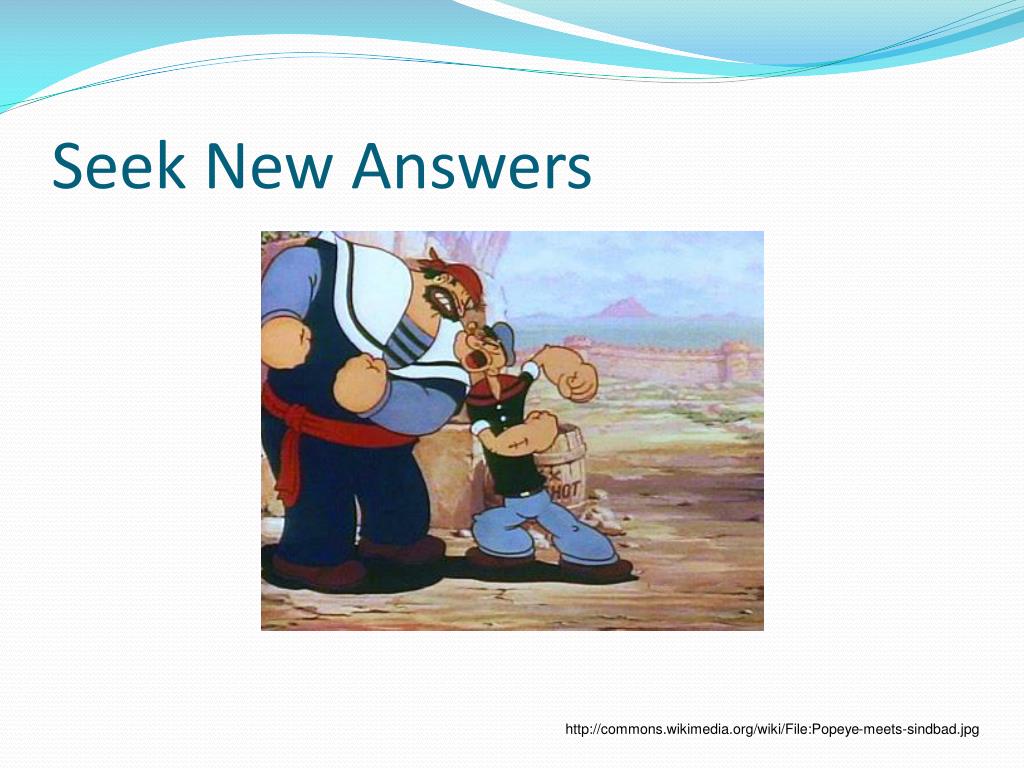 Seek New Answers

HOT

http://commons.wikimedia.org/wiki/File:Popeye-meets-sindbad.jpg